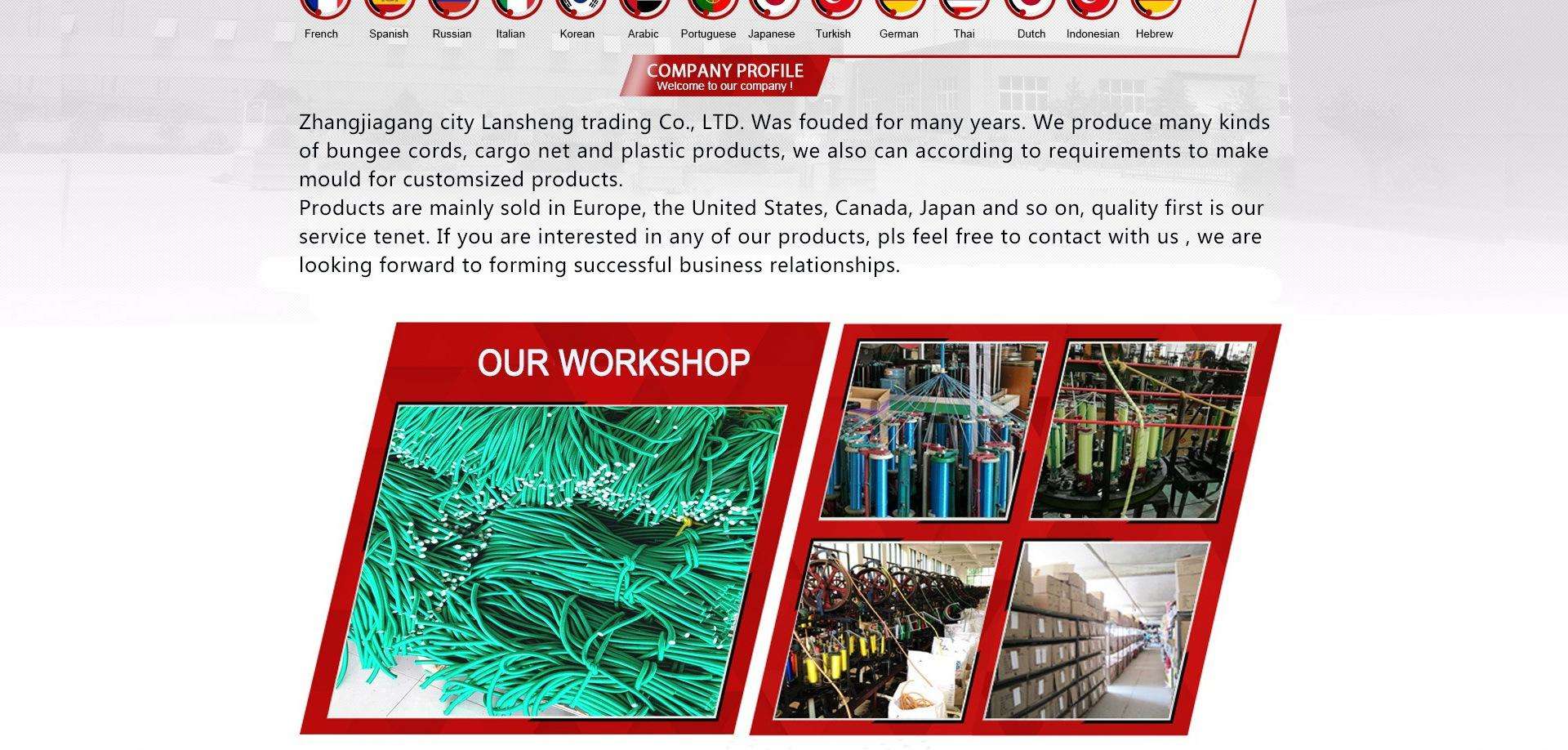 French Spanish Russian Italian Korean Arabic Portuguese Japanese Turkish German Thai Dutch Indonesian Hebrew

COMPANY PROFILE
Welcome to our company !

Zhangjiagang city Lansheng trading Co., LTD. Was fouded for many years. We produce many kinds of bungee cords, cargo net and plastic products, we also can according to requirements to make mould for customsized products.
Products are mainly sold in Europe, the United States, Canada, Japan and so on, quality first is our service tenet. If you are interested in any of our products, pls feel free to contact with us , we are looking forward to forming successful business relationships.

OUR WORKSHOP